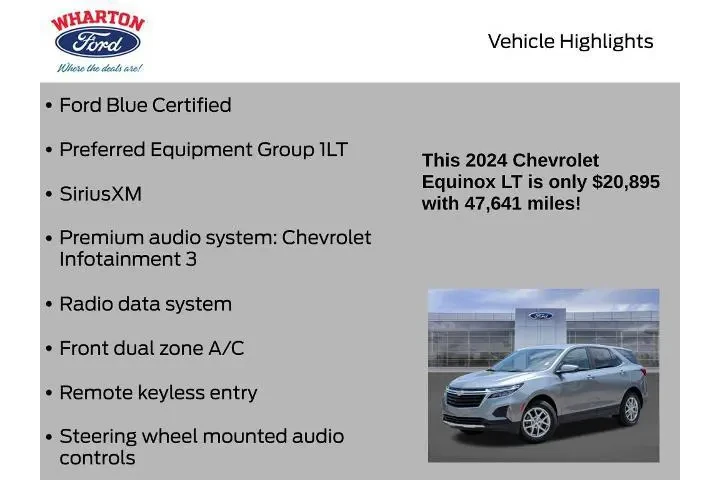 WHARTON
Ford
Where the deals are!

Vehicle Highlights

• Ford Blue Certified

• Preferred Equipment Group 1LT

• SiriusXM

• Premium audio system: Chevrolet Infotainment 3

• Radio data system

• Front dual zone A/C

• Remote keyless entry

• Steering wheel mounted audio controls

This 2024 Chevrolet Equinox LT is only $20,895 with 47,641 miles!

Ford